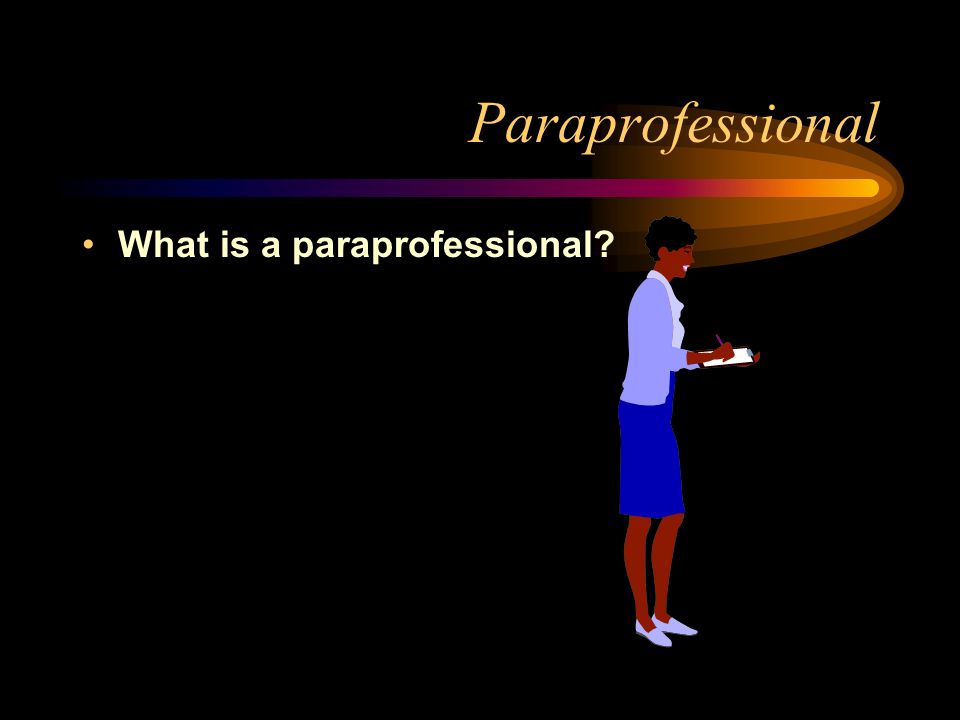 Paraprofessional

• What is a paraprofessional?